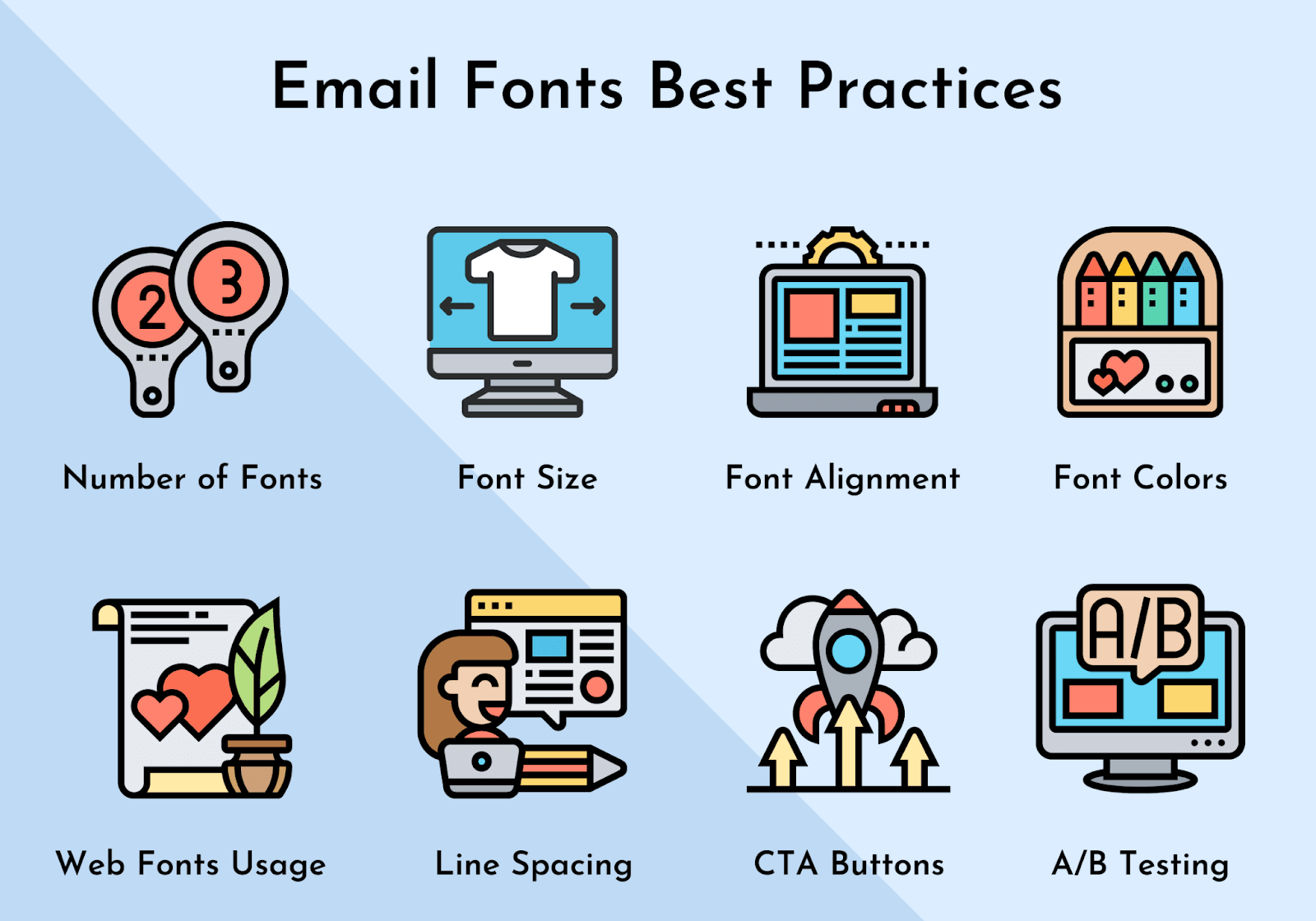 Email Fonts Best Practices

2 3

Number of Fonts

Font Size

Font Alignment

Font Colors

Web Fonts Usage

Line Spacing

CTA Buttons

A/B

A/B Testing